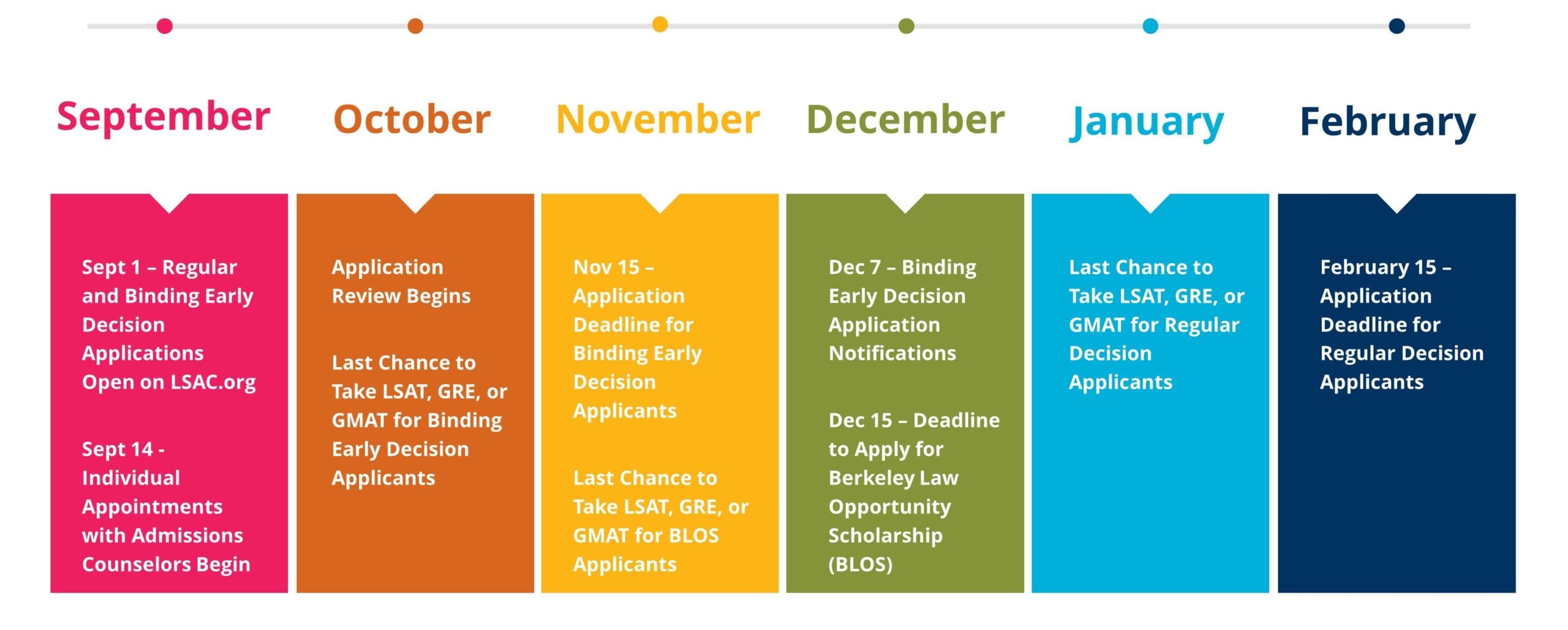 September

Sept 1 – Regular and Binding Early Decision Applications Open on LSAC.org

Sept 14 - Individual Appointments with Admissions Counselors Begin

October

Application Review Begins

Last Chance to Take LSAT, GRE, or GMAT for Binding Early Decision Applicants

November

Nov 15 – Application Deadline for Binding Early Decision Applicants

Last Chance to Take LSAT, GRE, or GMAT for BLOS Applicants

December

Dec 7 – Binding Early Decision Application Notifications

Dec 15 – Deadline to Apply for Berkeley Law Opportunity Scholarship (BLOS)

January

Last Chance to Take LSAT, GRE, or GMAT for Regular Decision Applicants

February

February 15 – Application Deadline for Regular Decision Applicants